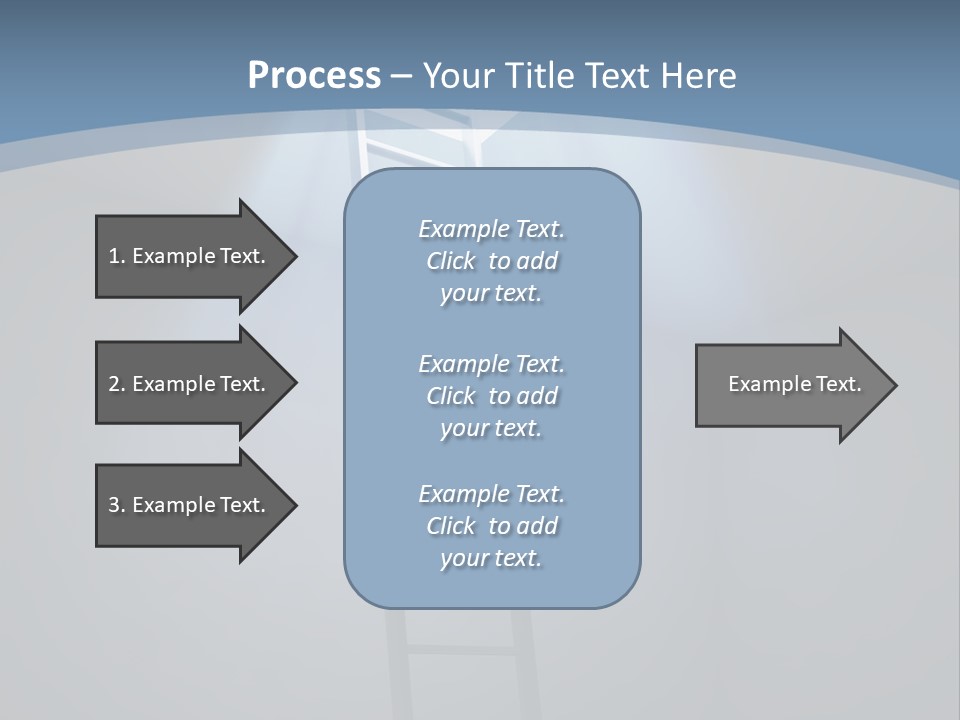 Process – Your Title Text Here

1. Example Text.

2. Example Text.

3. Example Text.

Example Text. Click to add your text.

Example Text. Click to add your text.

Example Text. Click to add your text.

Example Text.